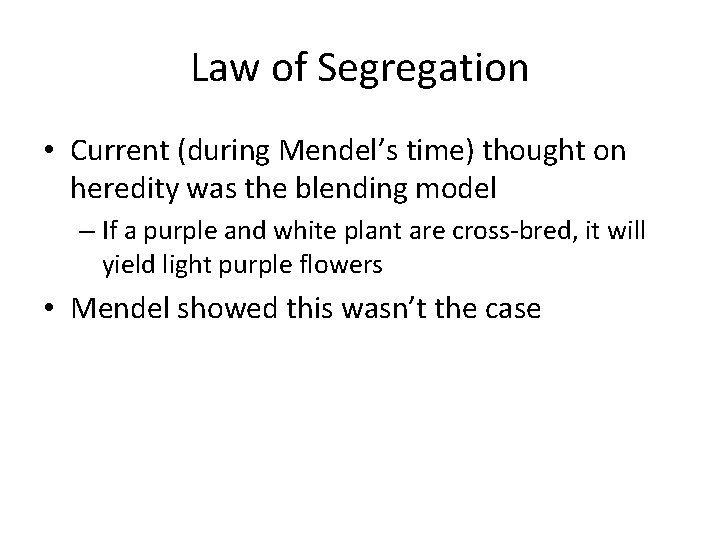 Law of Segregation

• Current (during Mendel’s time) thought on heredity was the blending model

– If a purple and white plant are cross-bred, it will yield light purple flowers

• Mendel showed this wasn’t the case